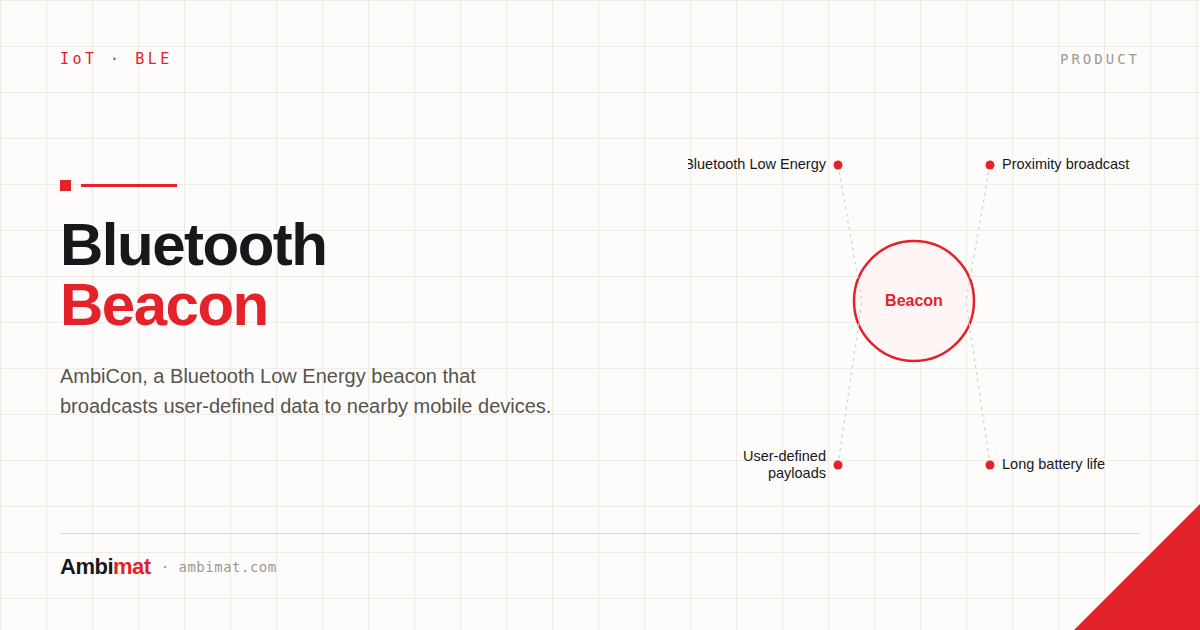 IoT · BLE

PRODUCT

Bluetooth
Beacon

AmbiCon, a Bluetooth Low Energy beacon that broadcasts user-defined data to nearby mobile devices.

Bluetooth Low Energy

Proximity broadcast

Beacon

User-defined payloads

Long battery life

Ambimat · ambimat.com